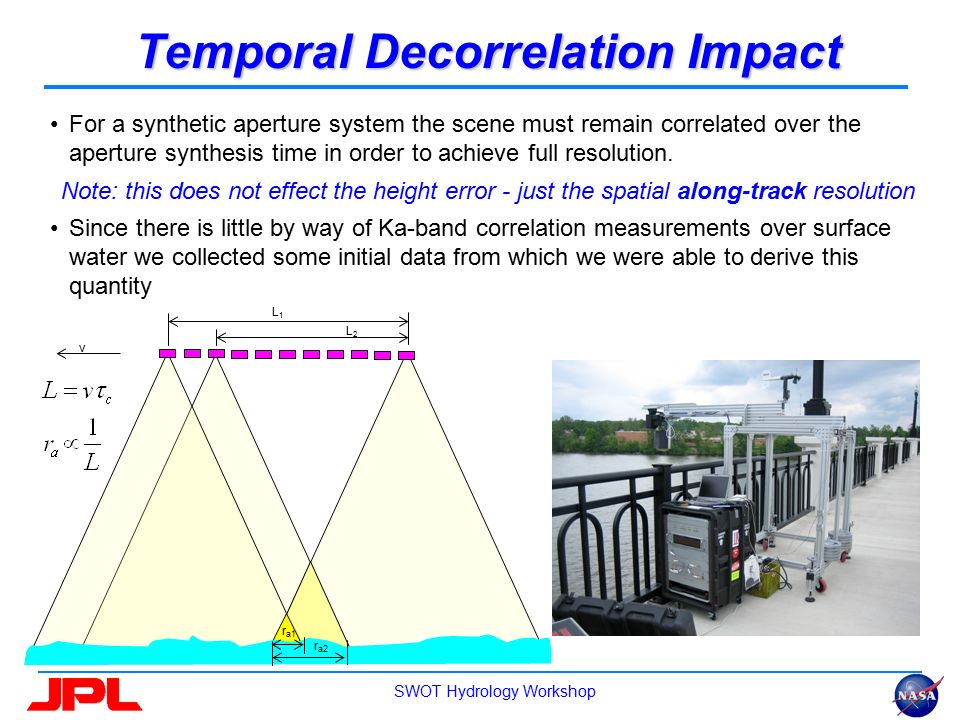 Temporal Decorrelation Impact

• For a synthetic aperture system the scene must remain correlated over the aperture synthesis time in order to achieve full resolution.

Note: this does not effect the height error - just the spatial along-track resolution

• Since there is little by way of Ka-band correlation measurements over surface water we collected some initial data from which we were able to derive this quantity

$L_1$

$L_2$

v

$L = v\tau_c$

$r_a \propto \frac{1}{L}$

$r_{a1}$

$r_{a2}$

JPL

SWOT Hydrology Workshop

NASA